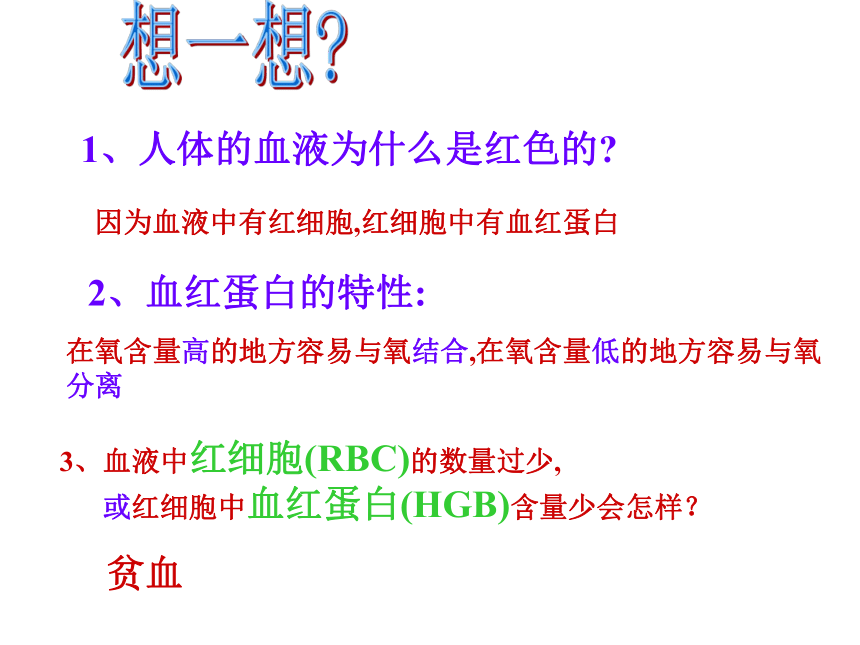 想一想?

1、人体的血液为什么是红色的?

因为血液中有红细胞,红细胞中有血红蛋白

2、血红蛋白的特性:

在氧含量高的地方容易与氧结合,在氧含量低的地方容易与氧分离

3、血液中红细胞(RBC)的数量过少,
或红细胞中血红蛋白(HGB)含量少会怎样?

贫血